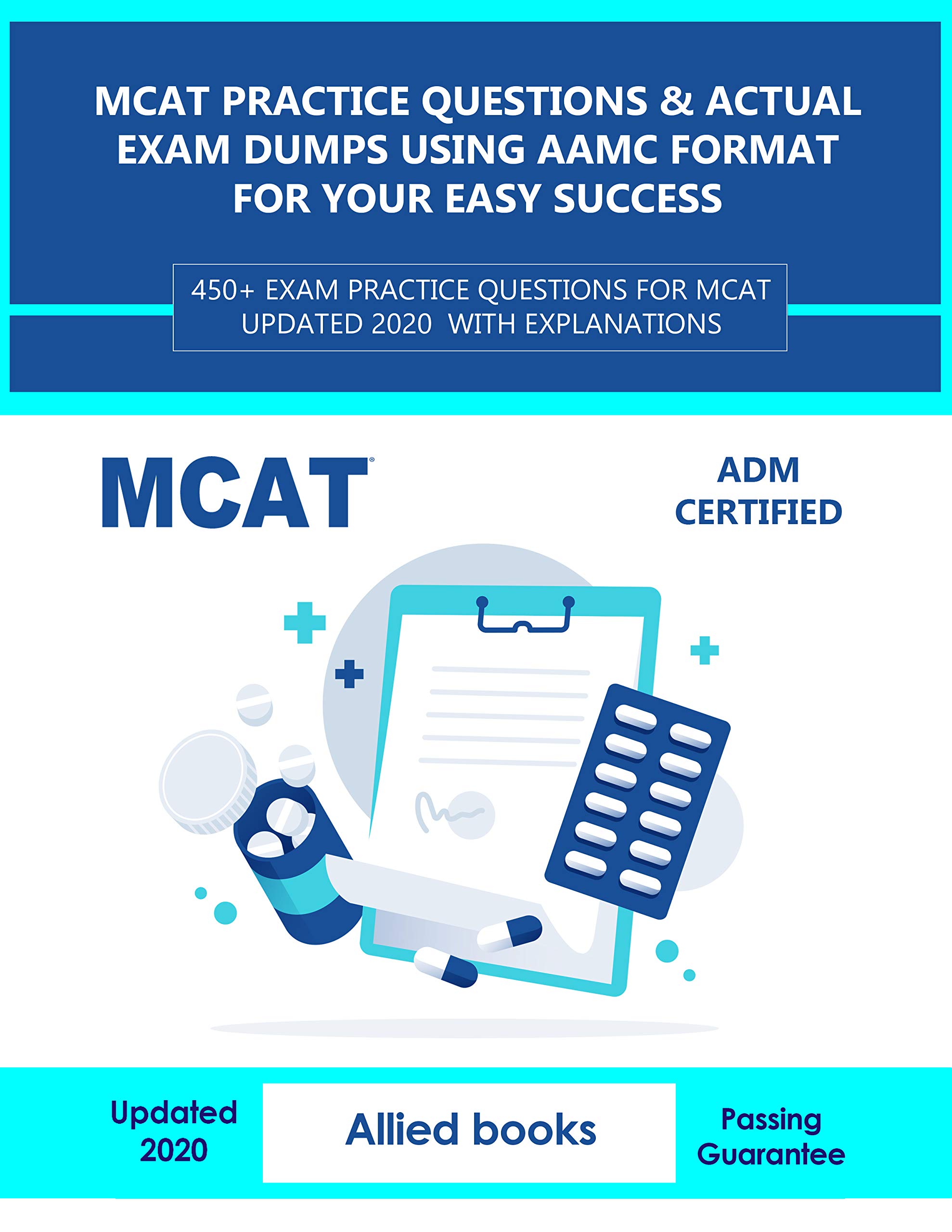 MCAT PRACTICE QUESTIONS & ACTUAL EXAM DUMPS USING AAMC FORMAT FOR YOUR EASY SUCCESS

450+ EXAM PRACTICE QUESTIONS FOR MCAT UPDATED 2020 WITH EXPLANATIONS

MCAT®

ADM CERTIFIED

Updated 2020

Allied books

Passing Guarantee